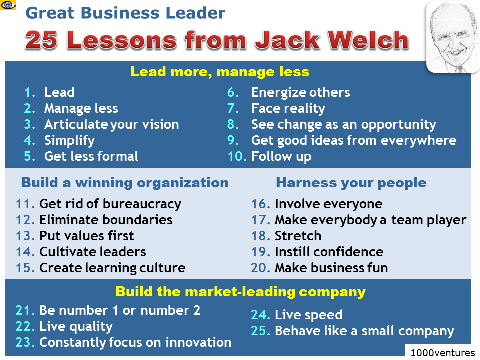 Great Business Leader

25 Lessons from Jack Welch

Lead more, manage less

1. Lead
2. Manage less
3. Articulate your vision
4. Simplify
5. Get less formal

6. Energize others
7. Face reality
8. See change as an opportunity
9. Get good ideas from everywhere
10. Follow up

Build a winning organization

11. Get rid of bureaucracy
12. Eliminate boundaries
13. Put values first
14. Cultivate leaders
15. Create learning culture

Harness your people

16. Involve everyone
17. Make everybody a team player
18. Stretch
19. Instill confidence
20. Make business fun

Build the market-leading company

21. Be number 1 or number 2
22. Live quality
23. Constantly focus on innovation

24. Live speed
25. Behave like a small company

1000ventures